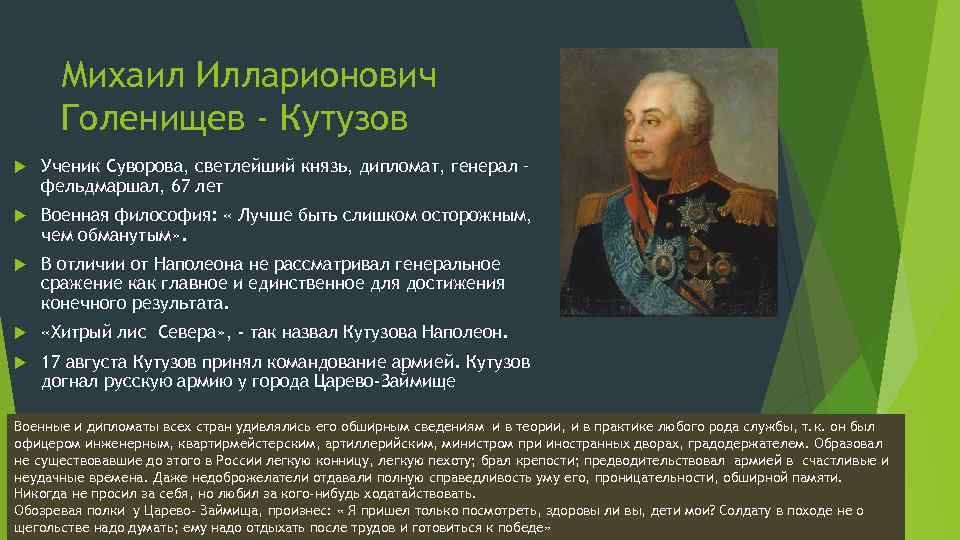 Михаил Илларионович Голенищев - Кутузов

Ученик Суворова, светлейший князь, дипломат, генерал - фельдмаршал, 67 лет

Военная философия: « Лучше быть слишком осторожным, чем обманутым».

В отличии от Наполеона не рассматривал генеральное сражение как главное и единственное для достижения конечного результата.

«Хитрый лис Севера», - так назвал Кутузова Наполеон.

17 августа Кутузов принял командование армией. Кутузов догнал русскую армию у города Царево-Займище

Военные и дипломаты всех стран удивлялись его обширным сведениям и в теории, и в практике любого рода службы, т.к. он был офицером инженерным, квартирмейстерским, артиллерийским, министром при иностранных дворах, градодержателем. Образовал не существовавшие до этого в России легкую конницу, легкую пехоту; брал крепости; предводительствовал армией в счастливые и неудачные времена. Даже недоброжелатели отдавали полную справедливость уму его, проницательности, обширной памяти. Никогда не просил за себя, но любил за кого-нибудь ходатайствовать.
Обозревая полки у Царево- Займища, произнес: « Я пришел только посмотреть, здоровы ли вы, дети мои? Солдату в походе не о щегольстве надо думать; ему надо отдыхать после трудов и готовиться к победе»